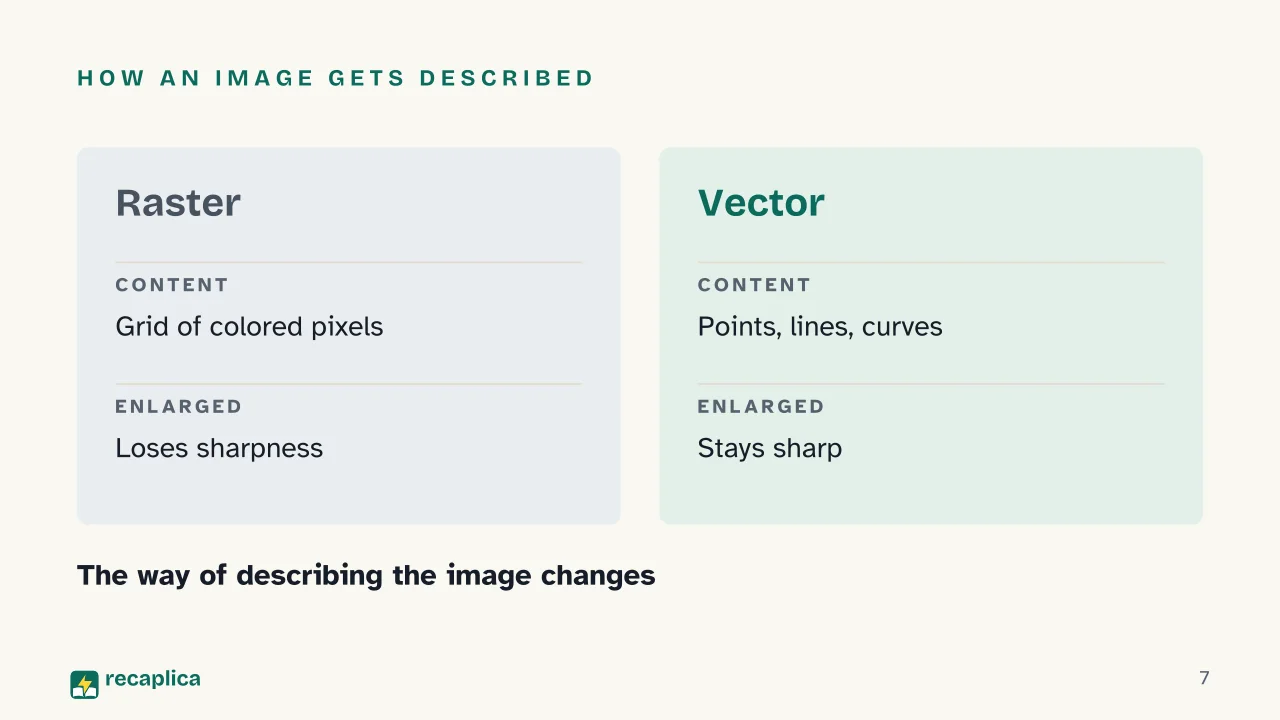 HOW AN IMAGE GETS DESCRIBED

Raster

CONTENT

Grid of colored pixels

ENLARGED

Loses sharpness

Vector

CONTENT

Points, lines, curves

ENLARGED

Stays sharp

The way of describing the image changes

recaplica

7